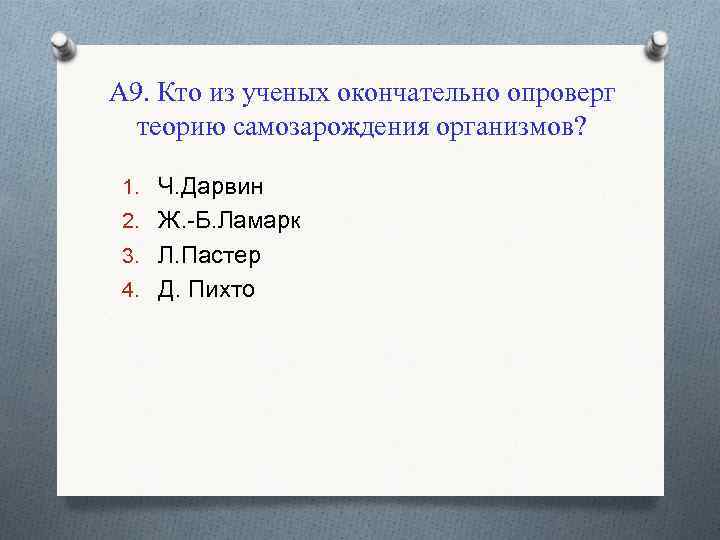 А9. Кто из ученых окончательно опроверг теорию самозарождения организмов?

1. Ч.Дарвин
2. Ж.-Б.Ламарк
3. Л.Пастер
4. Д. Пихто